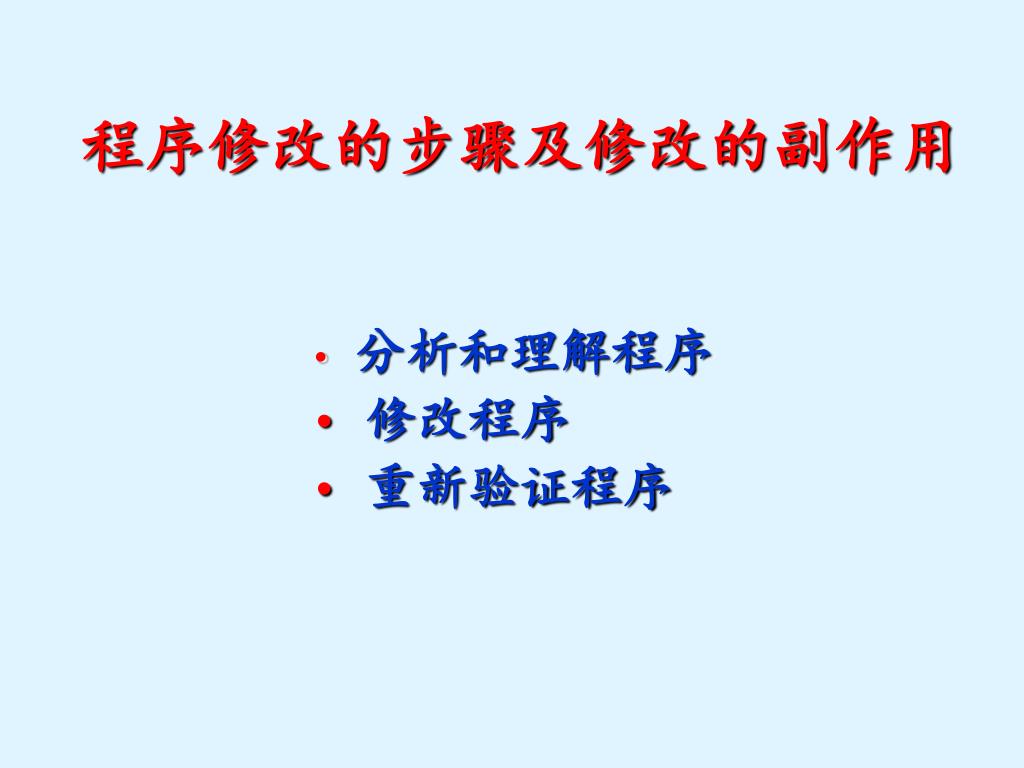 程序修改的步骤及修改的副作用

• 分析和理解程序
• 修改程序
• 重新验证程序